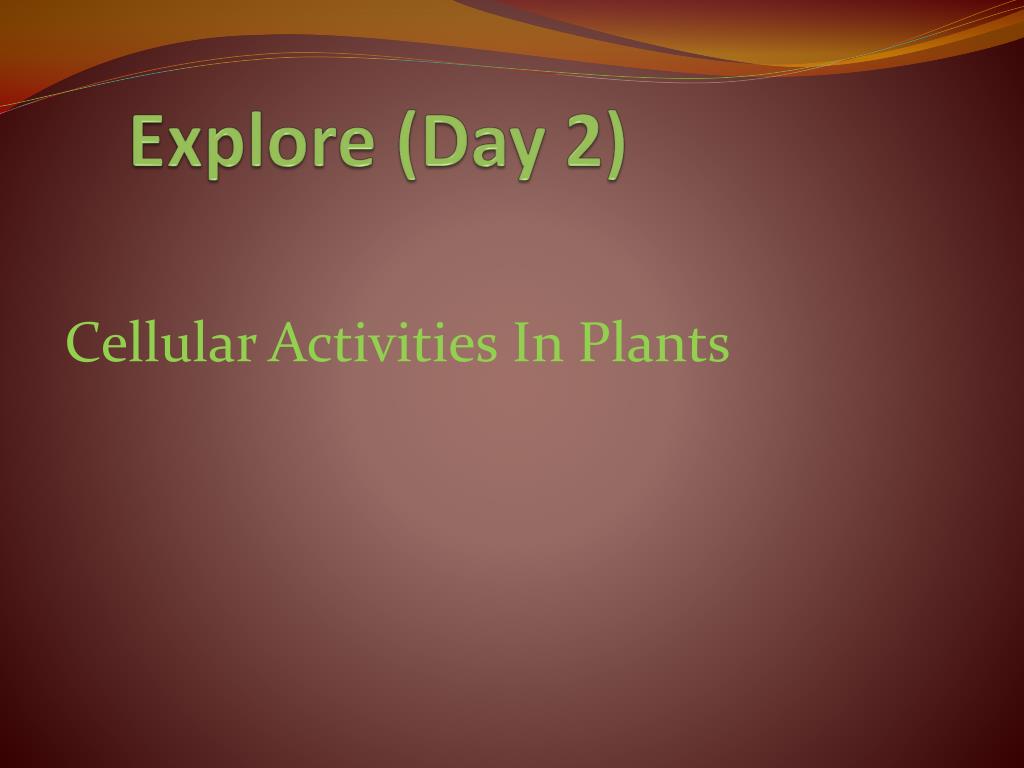 Explore (Day 2)

Cellular Activities In Plants